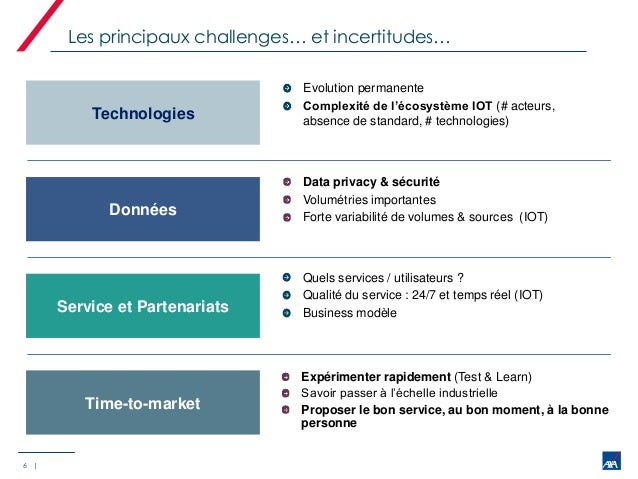 Les principaux challenges… et incertitudes…

Technologies

Evolution permanente

Complexité de l'écosystème IOT (# acteurs, absence de standard, # technologies)

Données

Data privacy & sécurité

Volumétries importantes

Forte variabilité de volumes & sources (IOT)

Service et Partenariats

Quels services / utilisateurs ?

Qualité du service : 24/7 et temps réel (IOT)

Business modèle

Time-to-market

Expérimenter rapidement (Test & Learn)

Savoir passer à l'échelle industrielle

Proposer le bon service, au bon moment, à la bonne personne

6 |

AXA